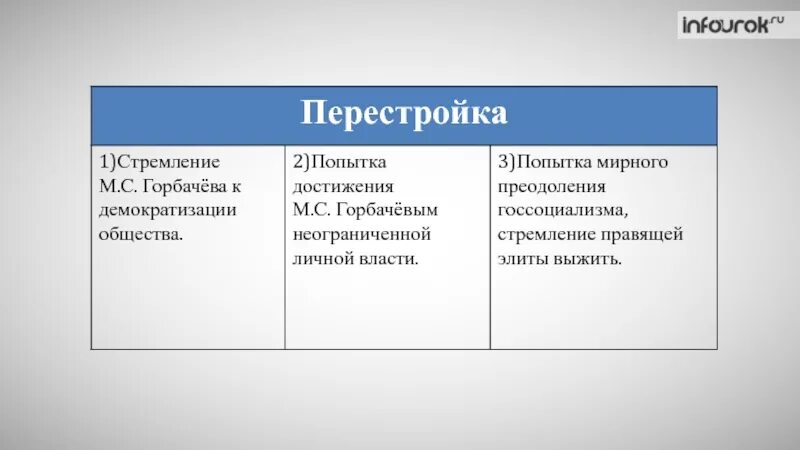 infourok.ru

| Перестройка | | |
|---|---|---|
| 1)Стремление М.С. Горбачёва к демократизации общества. | 2)Попытка достижения М.С. Горбачёвым неограниченной личной власти. | 3)Попытка мирного преодоления госсоциализма, стремление правящей элиты выжить. |